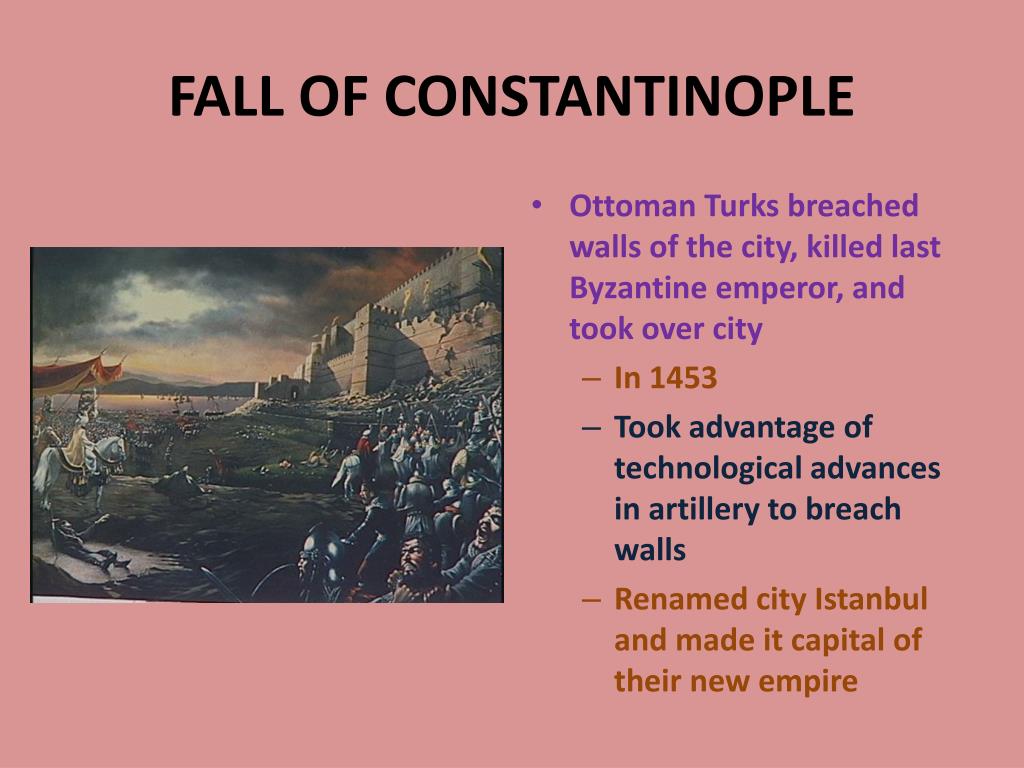 FALL OF CONSTANTINOPLE

• Ottoman Turks breached walls of the city, killed last Byzantine emperor, and took over city
– In 1453
– Took advantage of technological advances in artillery to breach walls
– Renamed city Istanbul and made it capital of their new empire